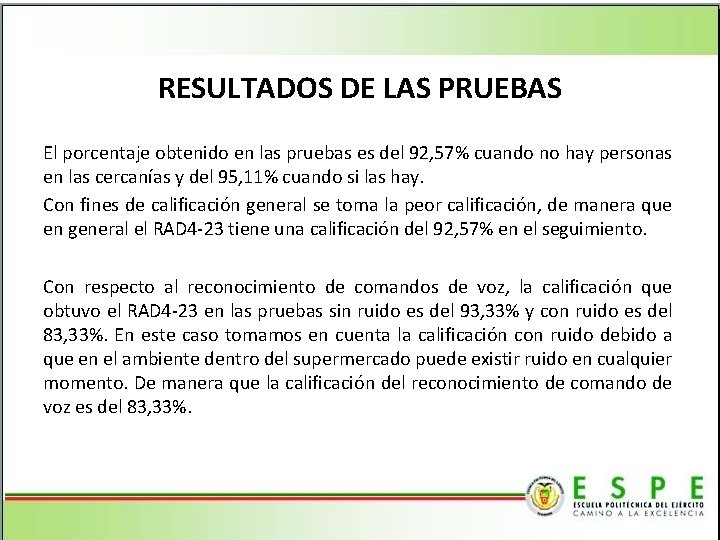 RESULTADOS DE LAS PRUEBAS

El porcentaje obtenido en las pruebas es del 92,57% cuando no hay personas en las cercanías y del 95,11% cuando si las hay.

Con fines de calificación general se toma la peor calificación, de manera que en general el RAD4-23 tiene una calificación del 92,57% en el seguimiento.

Con respecto al reconocimiento de comandos de voz, la calificación que obtuvo el RAD4-23 en las pruebas sin ruido es del 93,33% y con ruido es del 83,33%. En este caso tomamos en cuenta la calificación con ruido debido a que en el ambiente dentro del supermercado puede existir ruido en cualquier momento. De manera que la calificación del reconocimiento de comando de voz es del 83,33%.

ESPE
ESCUELA POLITÉCNICA DEL EJÉRCITO
CAMINO A LA EXCELENCIA